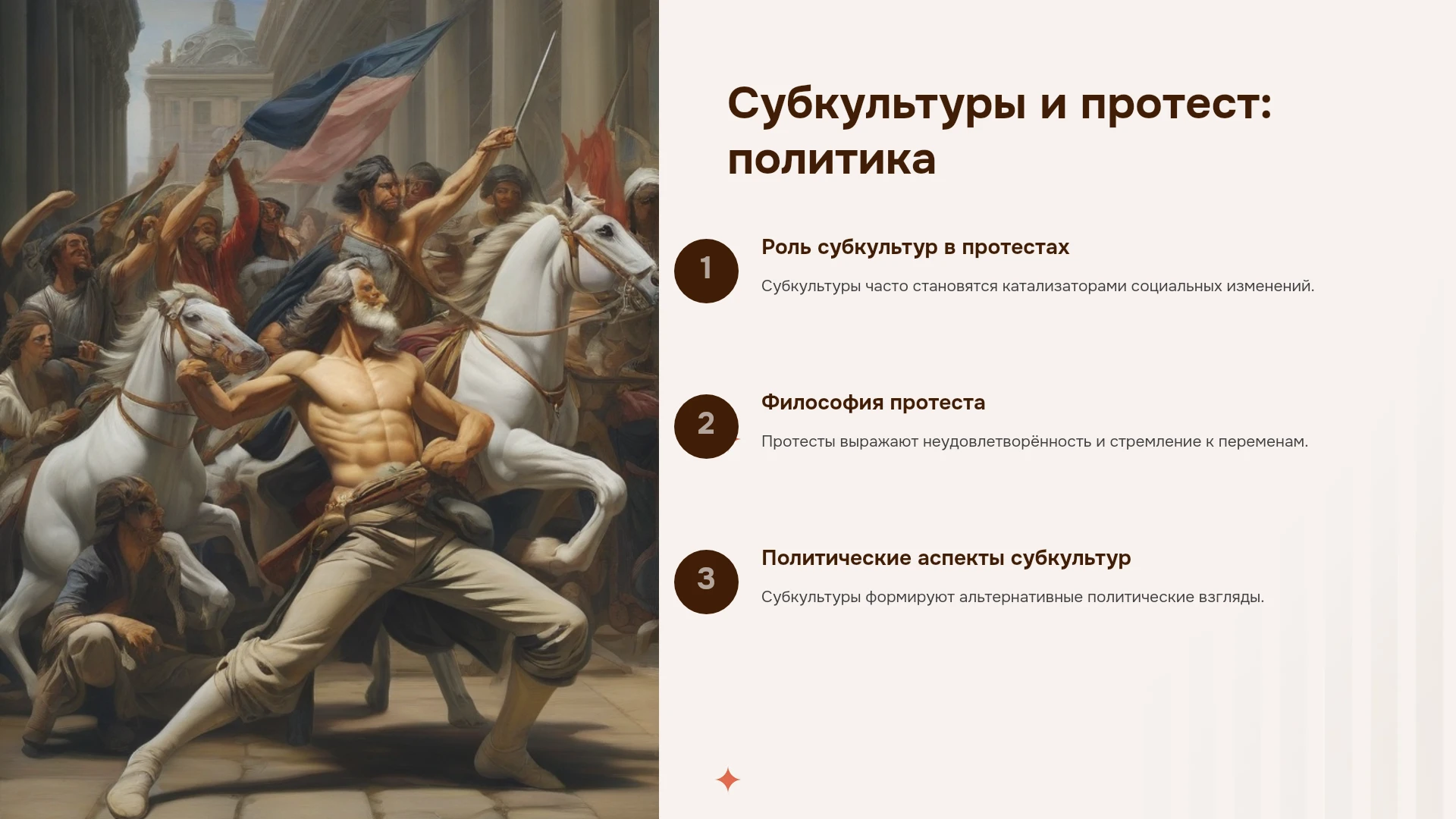 Субкультуры и протест: политика

1

Роль субкультур в протестах

Субкультуры часто становятся катализаторами социальных изменений.

2

Философия протеста

Протесты выражают неудовлетворённость и стремление к переменам.

3

Политические аспекты субкультур

Субкультуры формируют альтернативные политические взгляды.